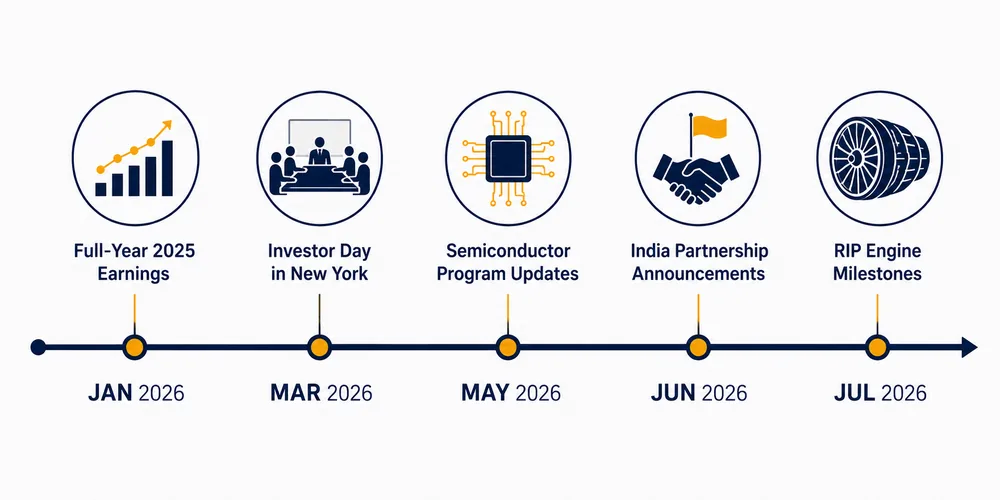 Full-Year 2025 Earnings

Investor Day in New York

Semiconductor Program Updates

India Partnership Announcements

RIP Engine Milestones

JAN 2026

MAR 2026

MAY 2026

JUN 2026

JUL 2026